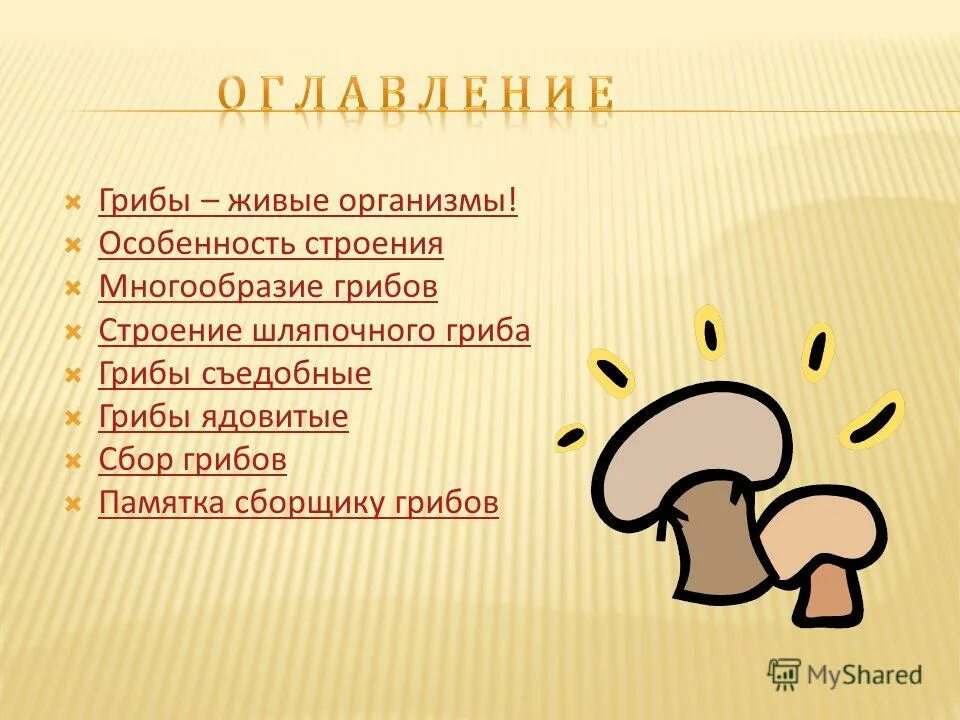 ОГЛАВЛЕНИЕ

Грибы – живые организмы!
Особенность строения
Многообразие грибов
Строение шляпочного гриба
Грибы съедобные
Грибы ядовитые
Сбор грибов
Памятка сборщику грибов

MyShared